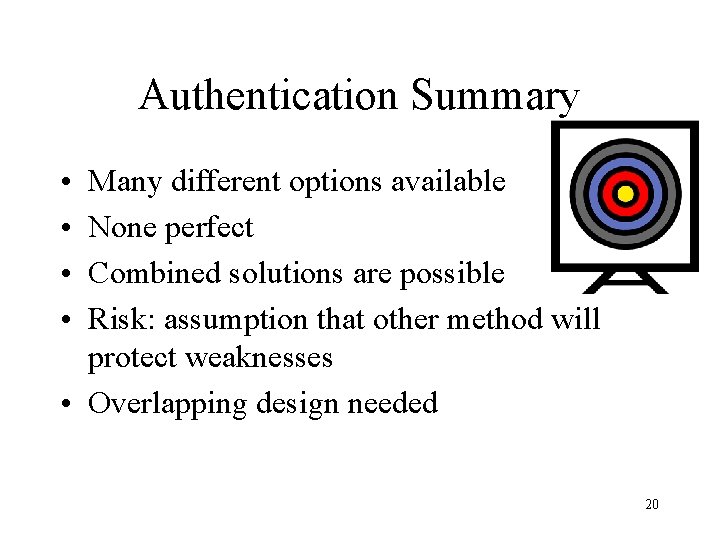 Authentication Summary

• Many different options available
• None perfect
• Combined solutions are possible
• Risk: assumption that other method will protect weaknesses
• Overlapping design needed

20